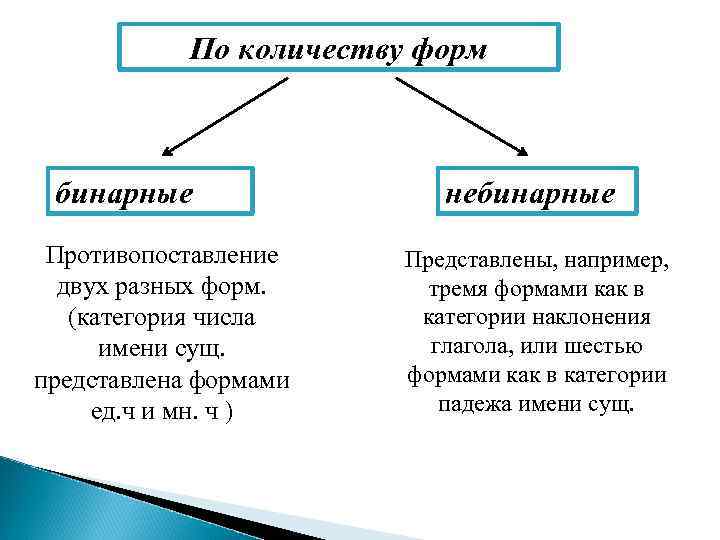 По количеству форм

бинарные

небинарные

Противопоставление двух разных форм. (категория числа имени сущ. представлена формами ед.ч и мн. ч )

Представлены, например, тремя формами как в категории наклонения глагола, или шестью формами как в категории падежа имени сущ.